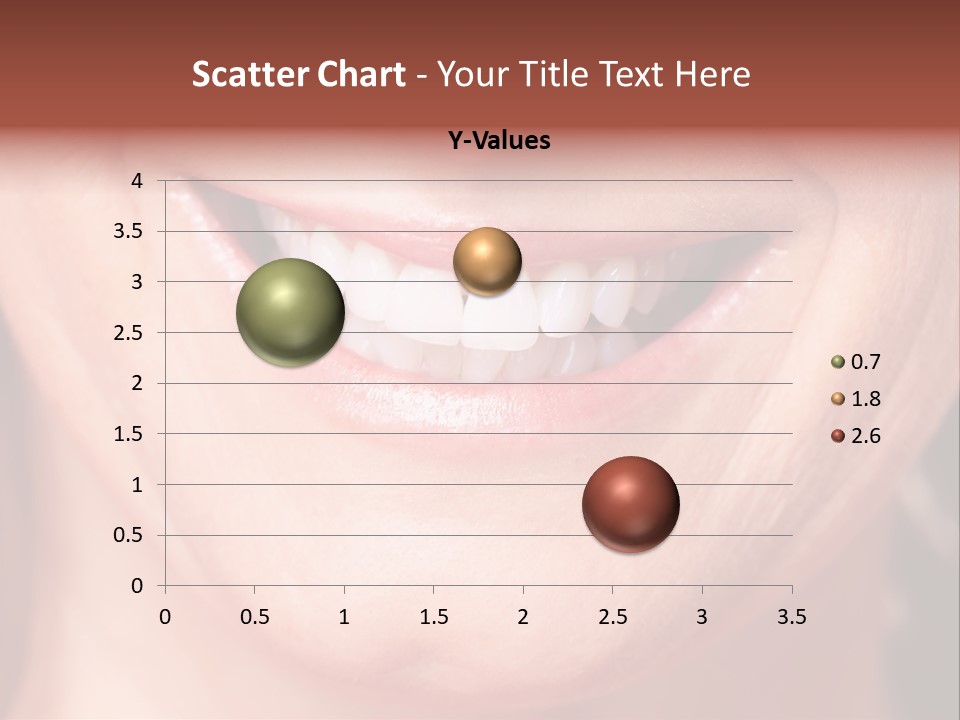 Scatter Chart - Your Title Text Here

Y-Values

4
3.5
3
2.5
2
1.5
1
0.5
0

0 0.5 1 1.5 2 2.5 3 3.5

0.7
1.8
2.6